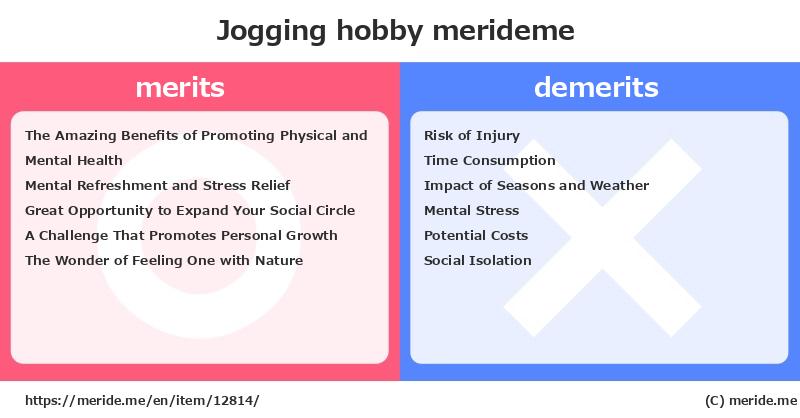 Jogging hobby merideme

merits

The Amazing Benefits of Promoting Physical and Mental Health
Mental Refreshment and Stress Relief
Great Opportunity to Expand Your Social Circle
A Challenge That Promotes Personal Growth
The Wonder of Feeling One with Nature

demerits

Risk of Injury
Time Consumption
Impact of Seasons and Weather
Mental Stress
Potential Costs
Social Isolation

https://meride.me/en/item/12814/

(C) meride.me